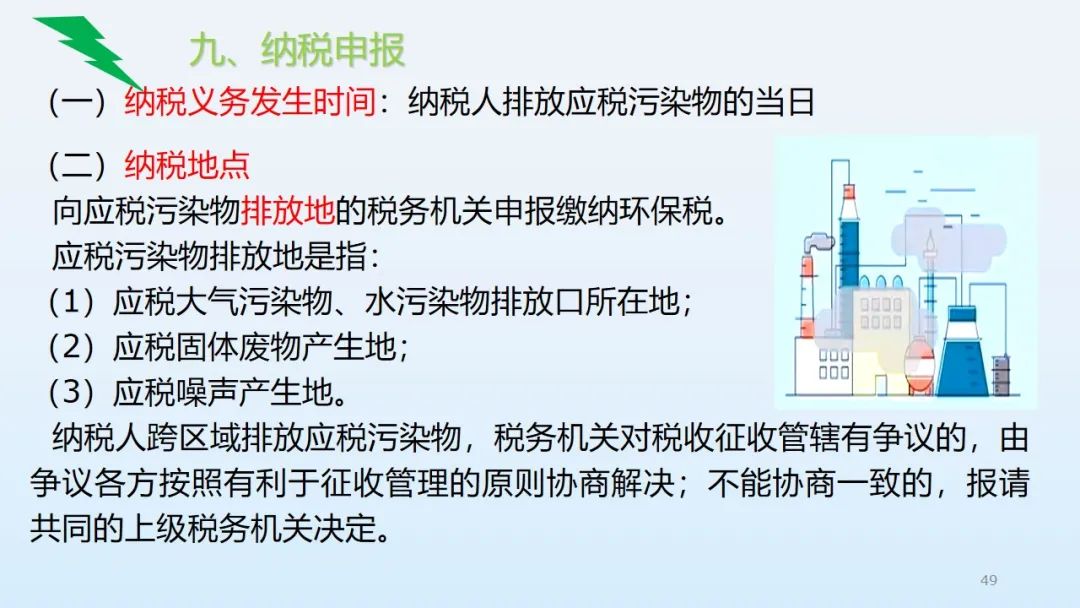 九、纳税申报

（一）纳税义务发生时间：纳税人排放应税污染物的当日

（二）纳税地点

向应税污染物排放地的税务机关申报缴纳环保税。

应税污染物排放地是指：

（1）应税大气污染物、水污染物排放口所在地；

（2）应税固体废物产生地；

（3）应税噪声产生地。

纳税人跨区域排放应税污染物，税务机关对税收征收管辖有争议的，由争议各方按照有利于征收管理的原则协商解决；不能协商一致的，报请共同的上级税务机关决定。

49